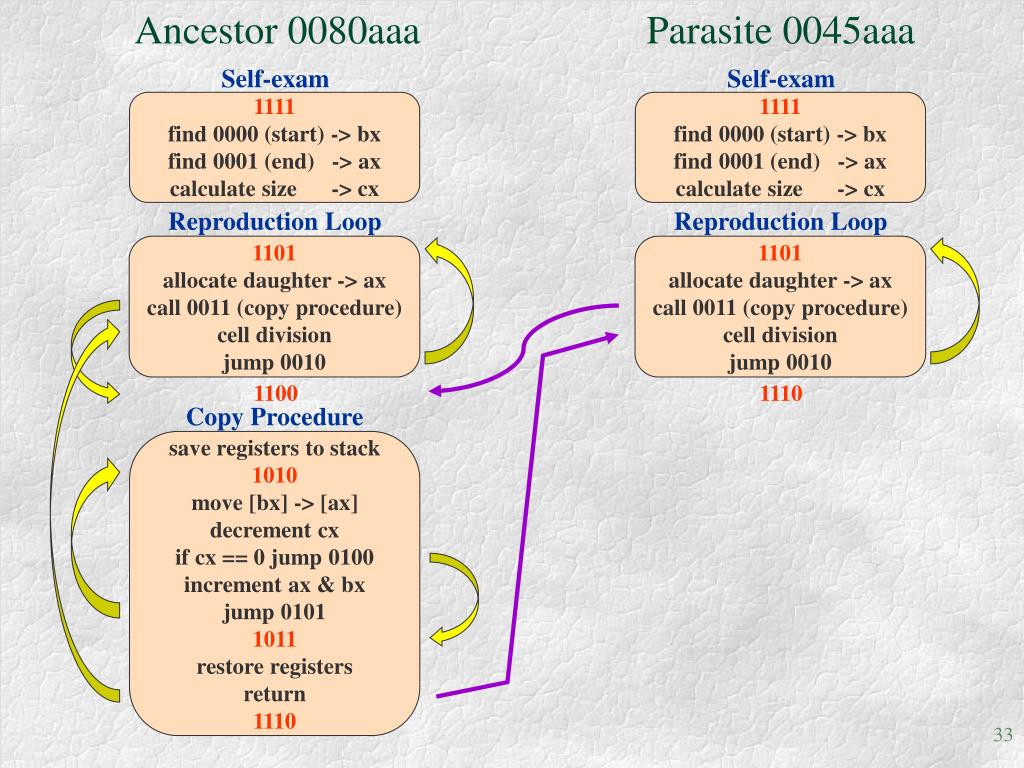 Ancestor 0080aaa

Self-exam

1111
find 0000 (start) -> bx
find 0001 (end) -> ax
calculate size -> cx

Reproduction Loop

1101
allocate daughter -> ax
call 0011 (copy procedure)
cell division
jump 0010

1100

Copy Procedure

save registers to stack
1010
move [bx] -> [ax]
decrement cx
if cx == 0 jump 0100
increment ax & bx
jump 0101
1011
restore registers
return
1110

Parasite 0045aaa

Self-exam

1111
find 0000 (start) -> bx
find 0001 (end) -> ax
calculate size -> cx

Reproduction Loop

1101
allocate daughter -> ax
call 0011 (copy procedure)
cell division
jump 0010

1110

33